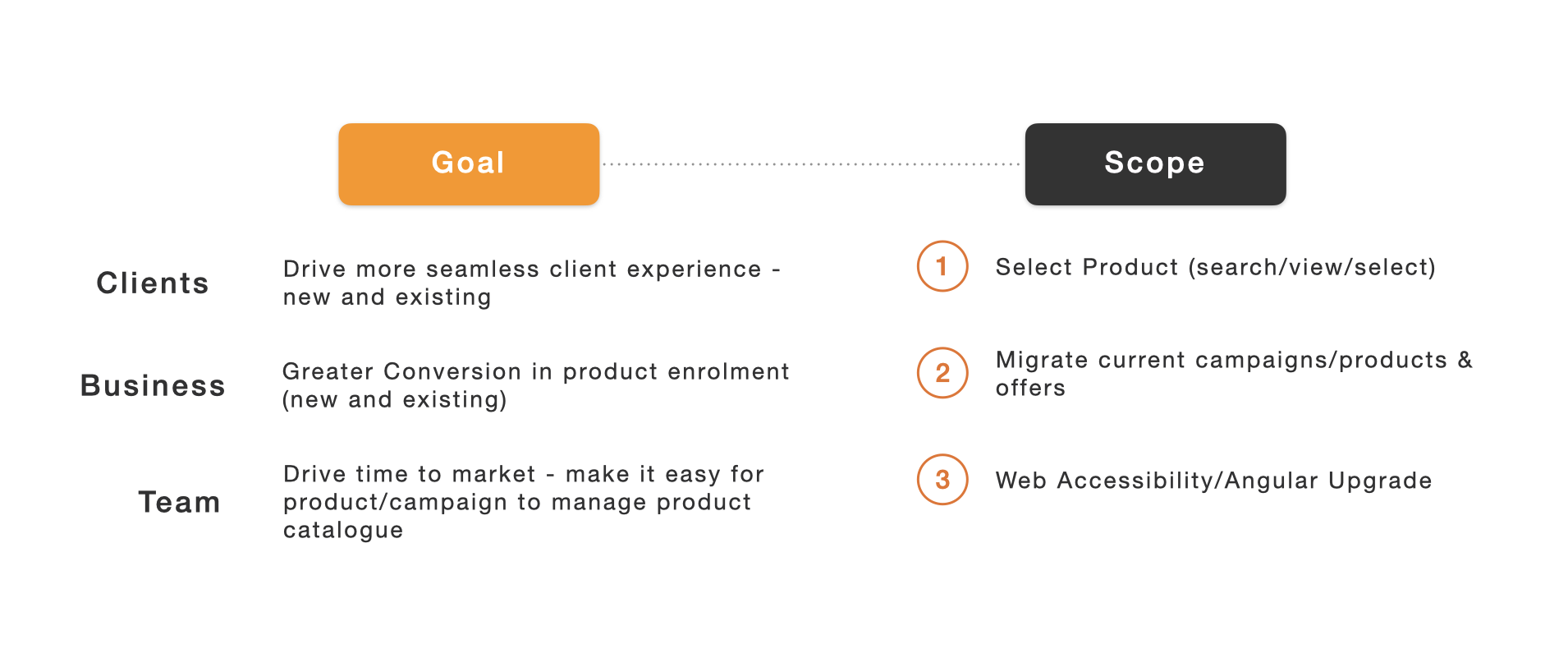 Goal

Clients
Drive more seamless client experience - new and existing

Business
Greater Conversion in product enrolment (new and existing)

Team
Drive time to market - make it easy for product/campaign to manage product catalogue

Scope

1 Select Product (search/view/select)

2 Migrate current campaigns/products & offers

3 Web Accessibility/Angular Upgrade